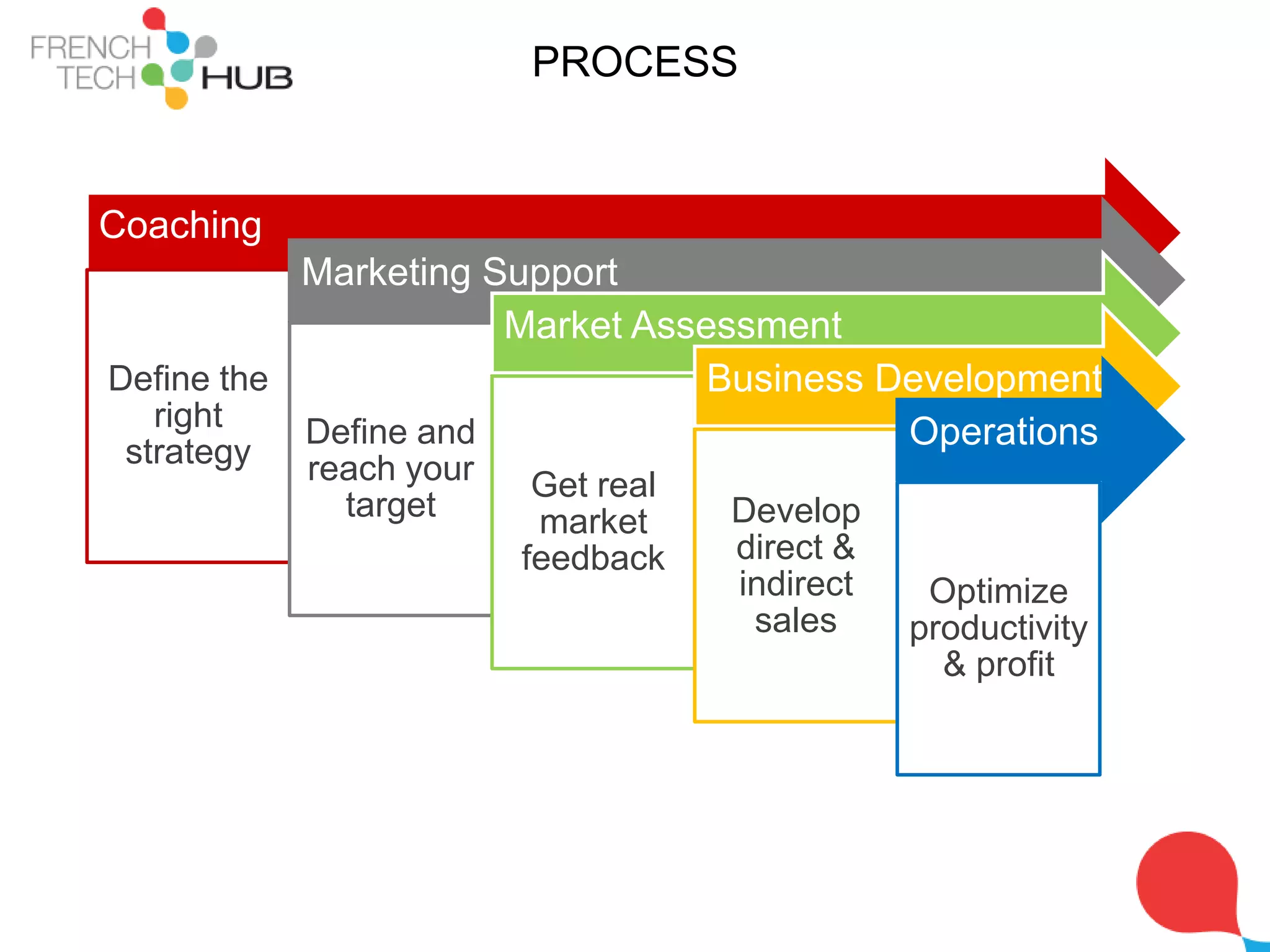 FRENCH TECH HUB

PROCESS

Coaching

Define the right strategy

Marketing Support

Define and reach your target

Market Assessment

Get real market feedback

Business Development

Develop direct & indirect sales

Operations

Optimize productivity & profit